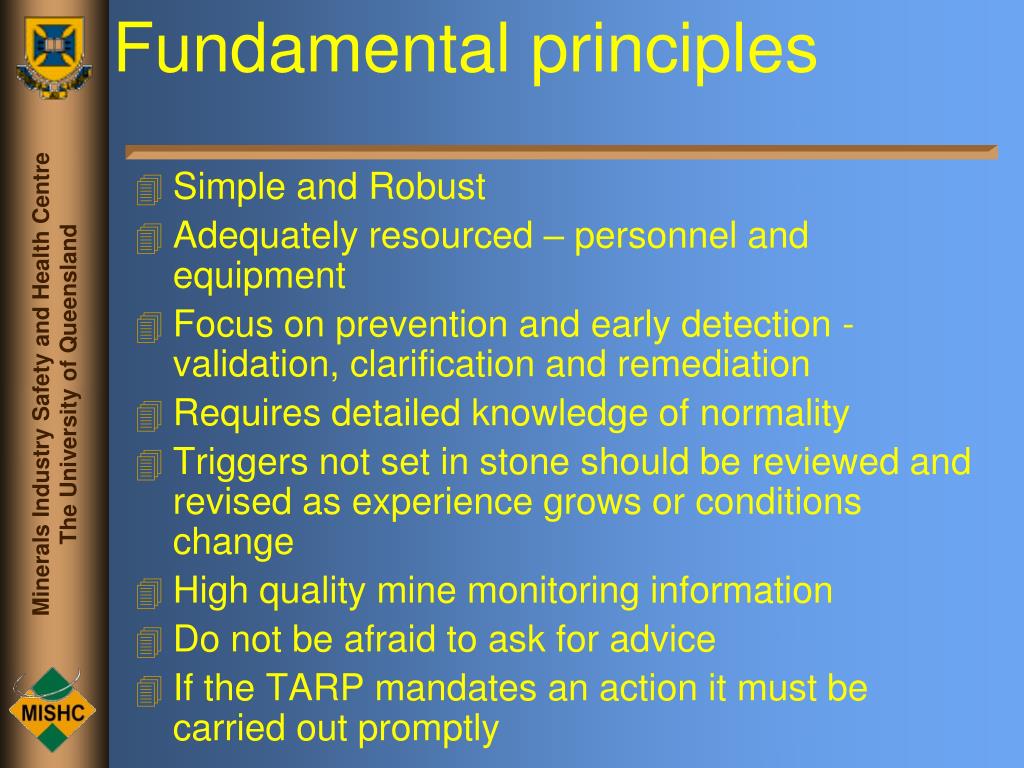 Minerals Industry Safety and Health Centre
The University of Queensland

MISHC

Fundamental principles

Simple and Robust
Adequately resourced – personnel and equipment
Focus on prevention and early detection - validation, clarification and remediation
Requires detailed knowledge of normality
Triggers not set in stone should be reviewed and revised as experience grows or conditions change
High quality mine monitoring information
Do not be afraid to ask for advice
If the TARP mandates an action it must be carried out promptly